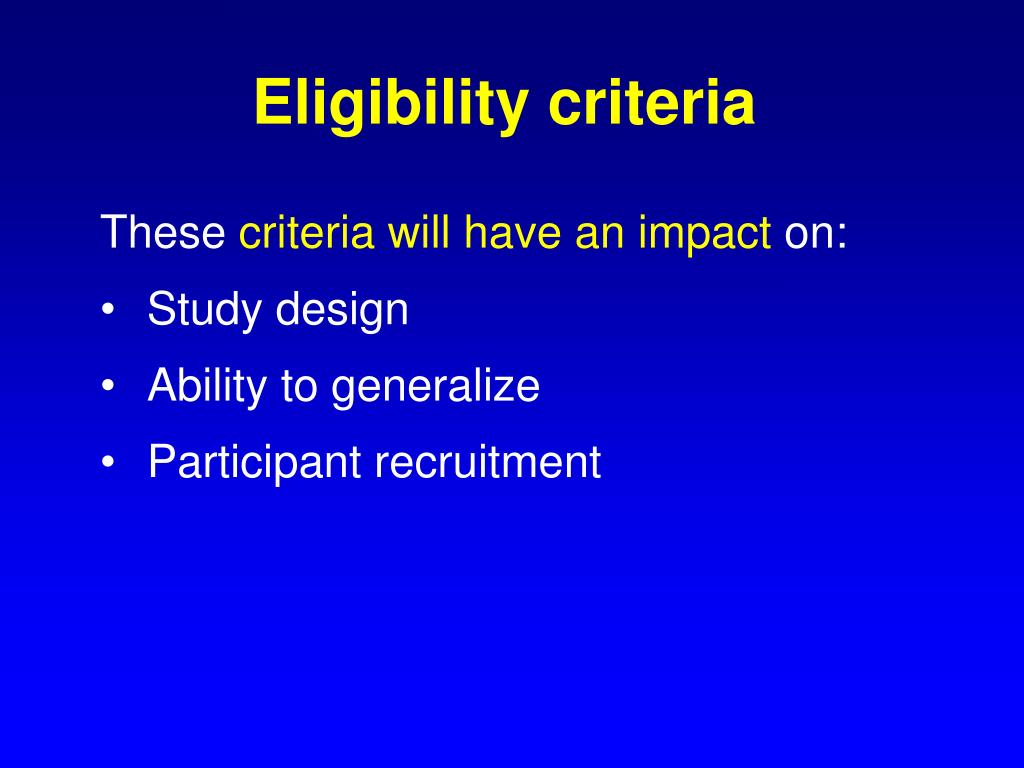 Eligibility criteria

These criteria will have an impact on:
• Study design
• Ability to generalize
• Participant recruitment